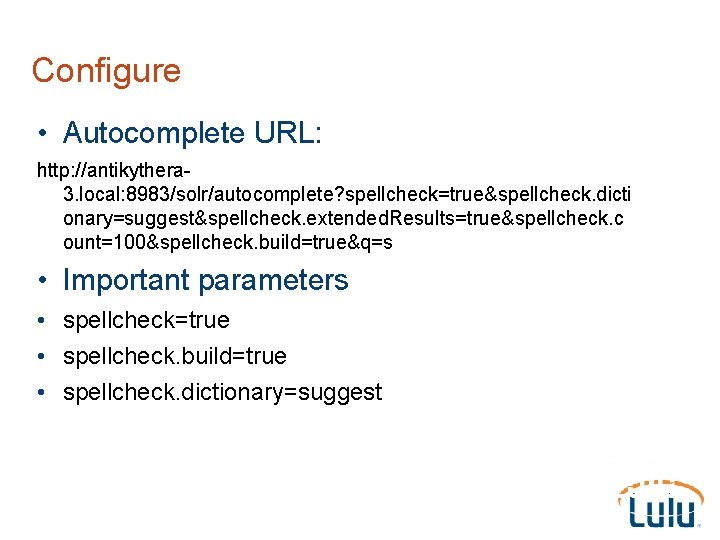 Configure

• Autocomplete URL:

http://antikythera-3.local:8983/solr/autocomplete?spellcheck=true&spellcheck.dictionary=suggest&spellcheck.extendedResults=true&spellcheck.count=100&spellcheck.build=true&q=s

• Important parameters
• spellcheck=true
• spellcheck.build=true
• spellcheck.dictionary=suggest

Lulu